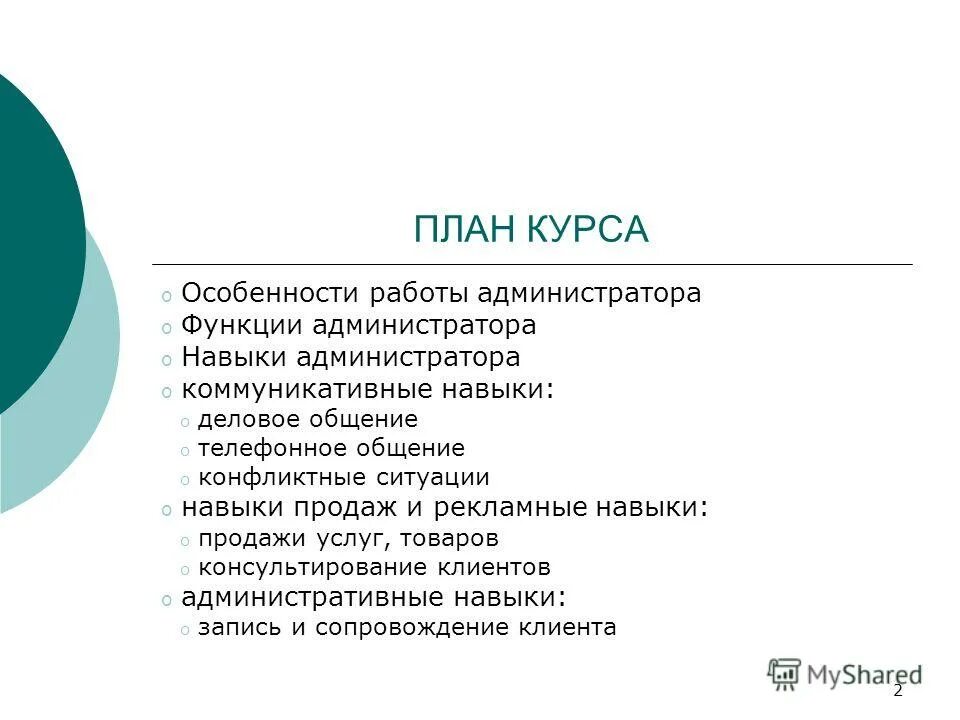 ПЛАН КУРСА

o Особенности работы администратора
o Функции администратора
o Навыки администратора
o коммуникативные навыки:
  o деловое общение
  o телефонное общение
  o конфликтные ситуации
o навыки продаж и рекламные навыки:
  o продажи услуг, товаров
  o консультирование клиентов
o административные навыки:
  o запись и сопровождение клиента

MyShared

2